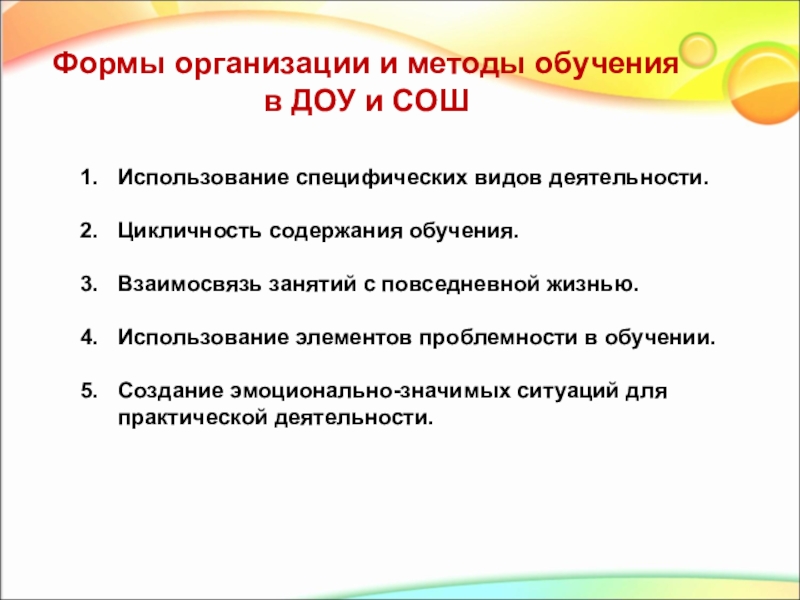 Формы организации и методы обучения в ДОУ и СОШ

1. Использование специфических видов деятельности.

2. Цикличность содержания обучения.

3. Взаимосвязь занятий с повседневной жизнью.

4. Использование элементов проблемности в обучении.

5. Создание эмоционально-значимых ситуаций для практической деятельности.